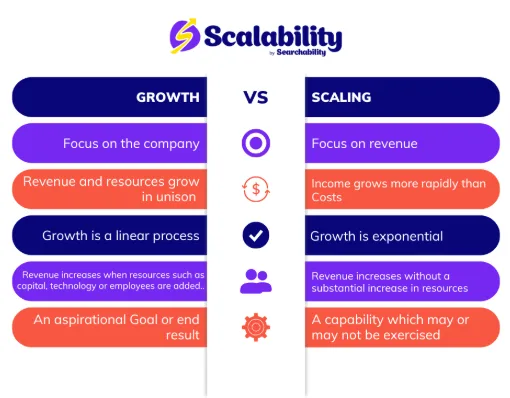 Scalability
by Searchability

| GROWTH | VS | SCALING |
|---|---|---|
| Focus on the company | | Focus on revenue |
| Revenue and resources grow in unison | $ | Income grows more rapidly than Costs |
| Growth is a linear process | | Growth is exponential |
| Revenue increases when resources such as capital, technology or employees are added.. | | Revenue increases without a substantial increase in resources |
| An aspirational Goal or end result | | A capability which may or may not be exercised |